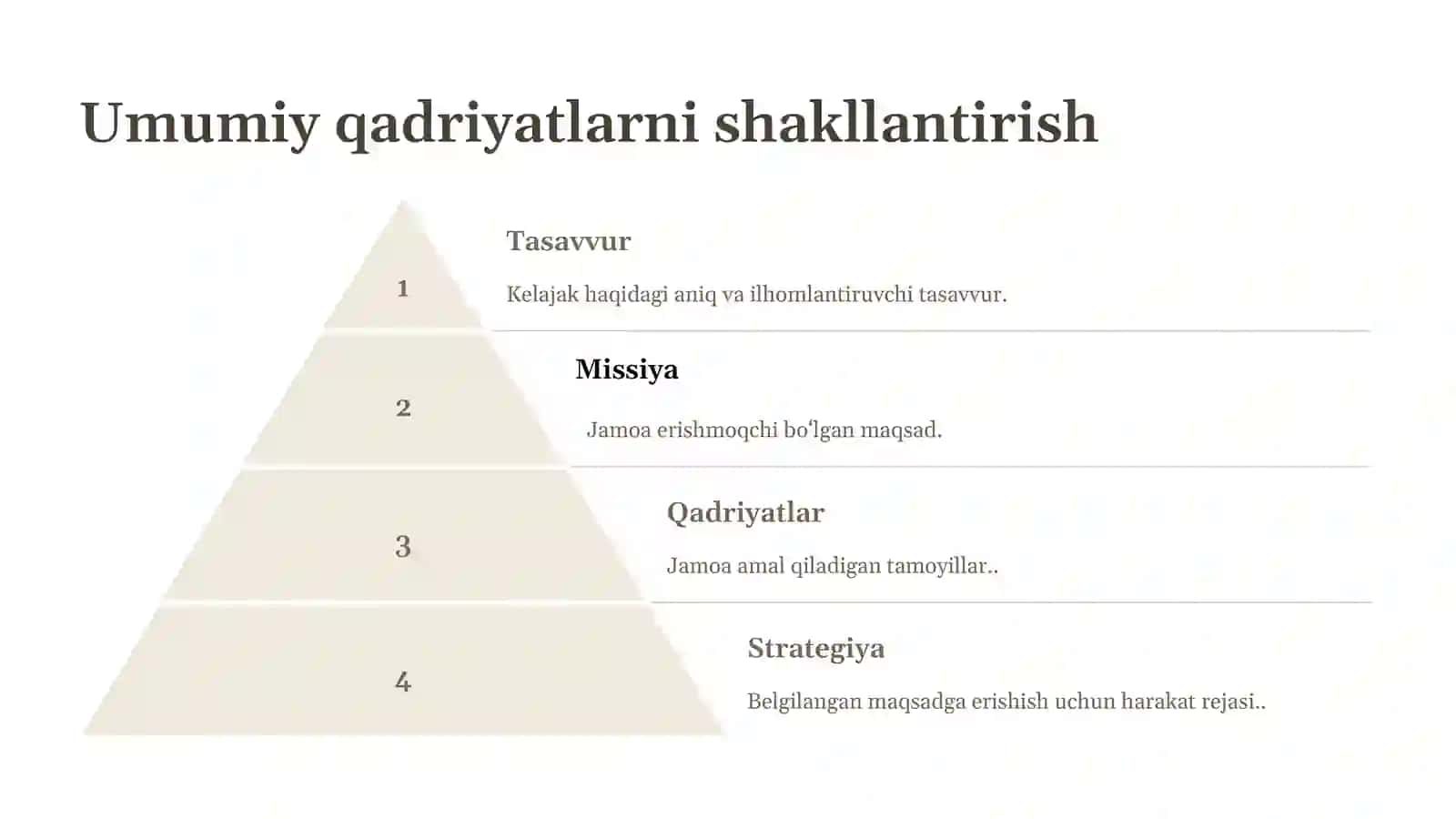 Umumiy qadriyatlarni shakllantirish

1

Tasavvur

Kelajak haqidagi aniq va ilhomlantiruvchi tasavvur.

2

Missiya

Jamoa erishmoqchi boʻlgan maqsad.

3

Qadriyatlar

Jamoa amal qiladigan tamoyillar..

4

Strategiya

Belgilangan maqsadga erishish uchun harakat rejasi..